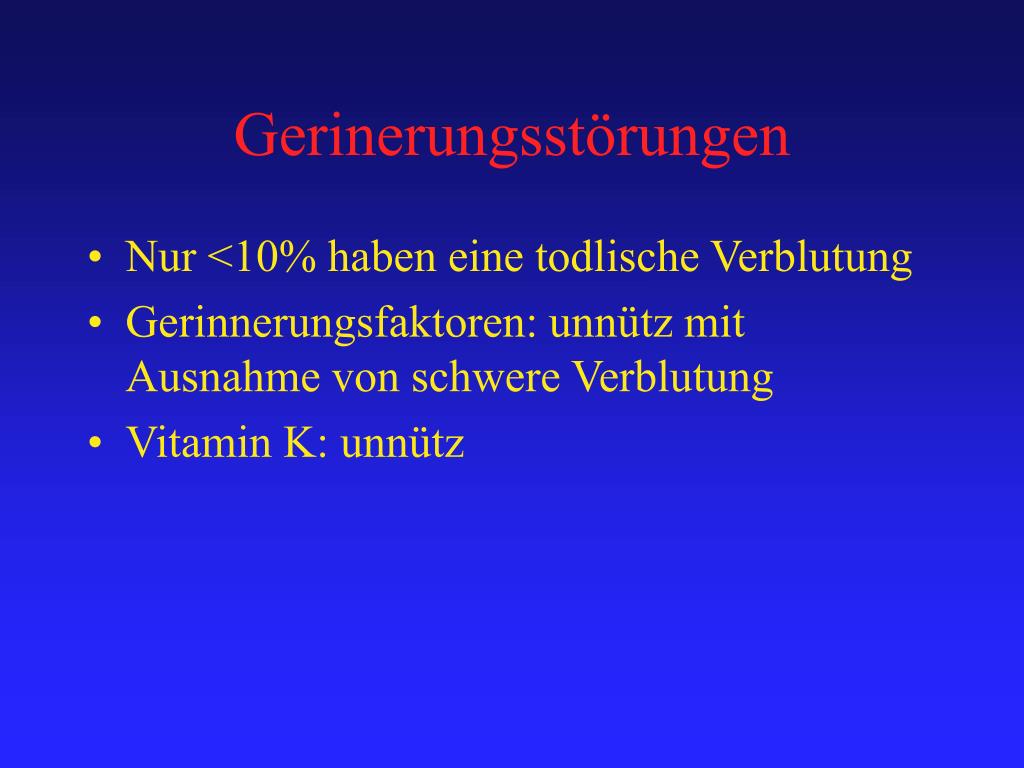 Gerinerungsstörungen

• Nur <10% haben eine todlische Verblutung
• Gerinnerungsfaktoren: unnütz mit Ausnahme von schwere Verblutung
• Vitamin K: unnütz